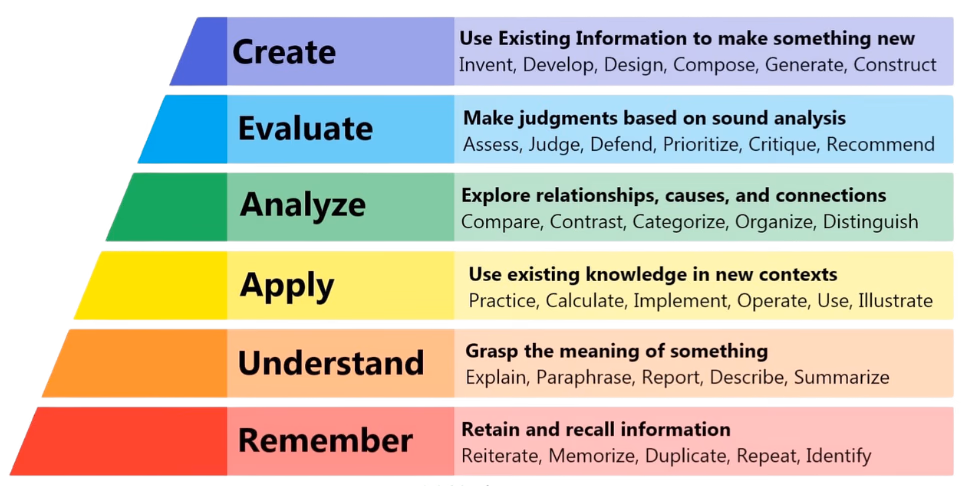 Create
Use Existing Information to make something new
Invent, Develop, Design, Compose, Generate, Construct

Evaluate
Make judgments based on sound analysis
Assess, Judge, Defend, Prioritize, Critique, Recommend

Analyze
Explore relationships, causes, and connections
Compare, Contrast, Categorize, Organize, Distinguish

Apply
Use existing knowledge in new contexts
Practice, Calculate, Implement, Operate, Use, Illustrate

Understand
Grasp the meaning of something
Explain, Paraphrase, Report, Describe, Summarize

Remember
Retain and recall information
Reiterate, Memorize, Duplicate, Repeat, Identify